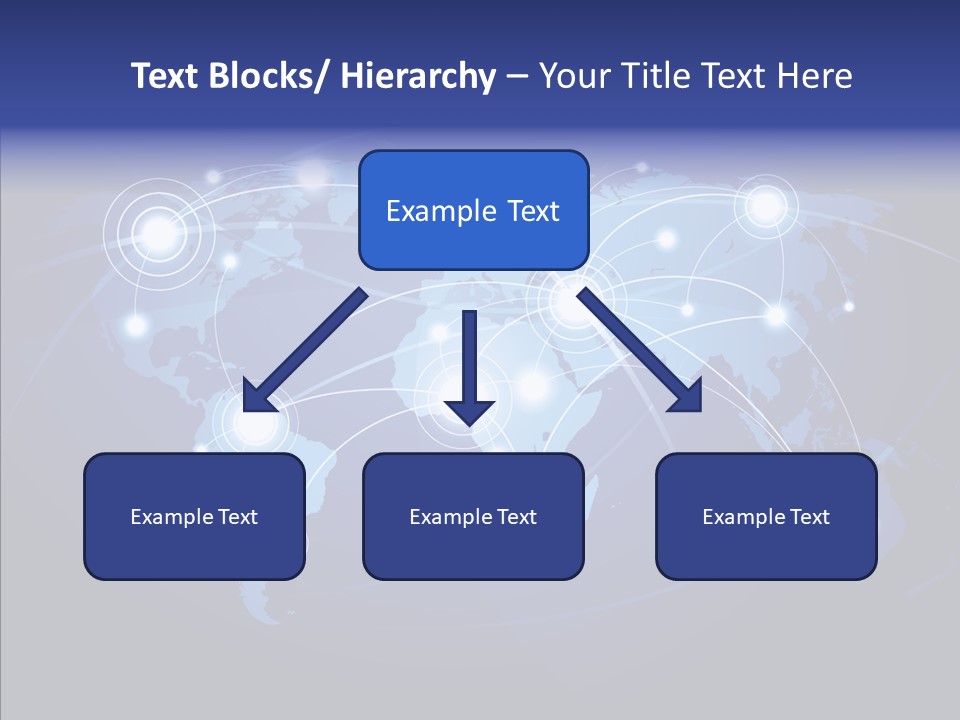 Text Blocks/ Hierarchy – Your Title Text Here

Example Text

Example Text

Example Text

Example Text